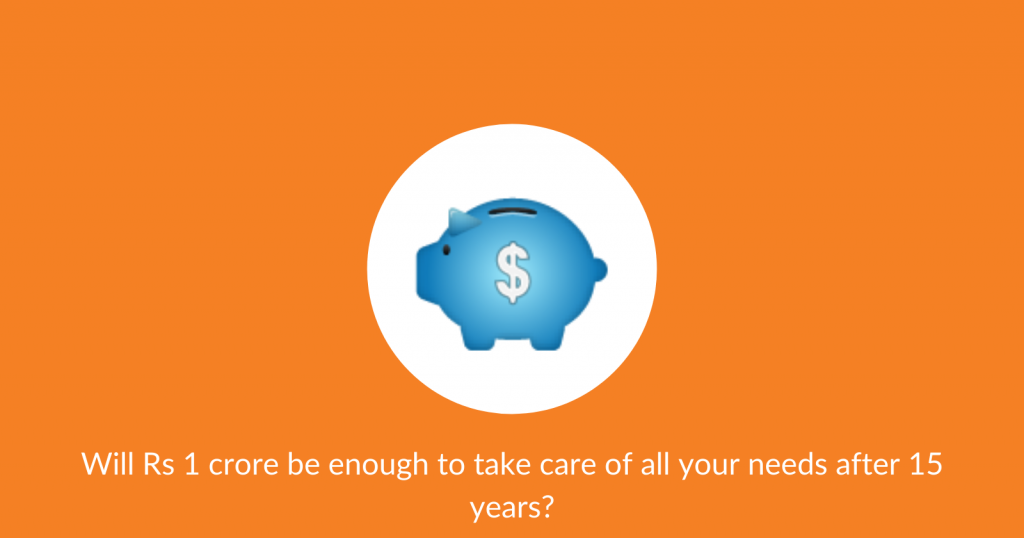 $

Will Rs 1 crore be enough to take care of all your needs after 15 years?